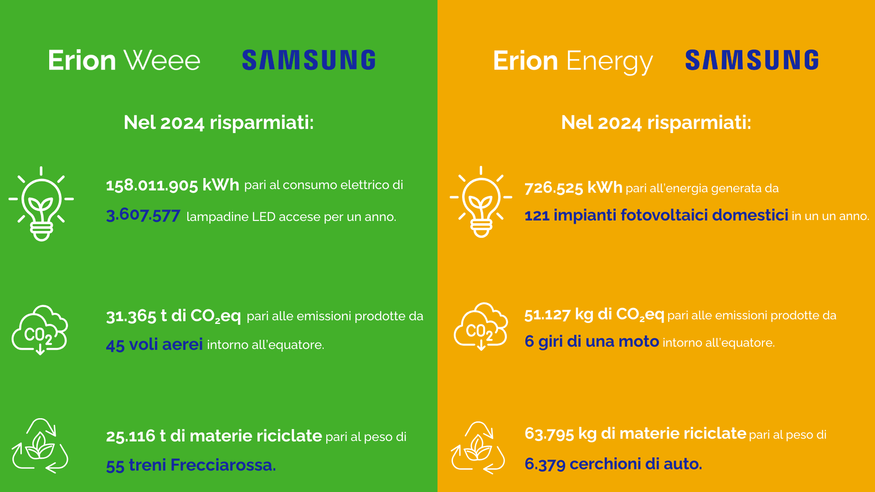 Erion Weee SAMSUNG

Nel 2024 risparmiati:

158.011.905 kWh pari al consumo elettrico di 3.607.577 lampadine LED accese per un anno.

$CO_2$

31.365 t di $CO_2$eq pari alle emissioni prodotte da 45 voli aerei intorno all'equatore.

25.116 t di materie riciclate pari al peso di 55 treni Frecciarossa.

Erion Energy SAMSUNG

Nel 2024 risparmiati:

726.525 kWh pari all'energia generata da 121 impianti fotovoltaici domestici in un un anno.

$CO_2$

51.127 kg di $CO_2$eq pari alle emissioni prodotte da 6 giri di una moto intorno all'equatore.

63.795 kg di materie riciclate pari al peso di 6.379 cerchioni di auto.